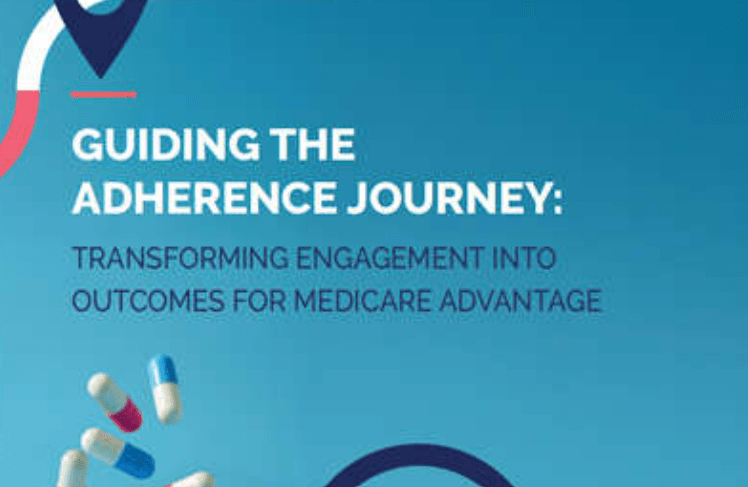 GUIDING THE ADHERENCE JOURNEY:

TRANSFORMING ENGAGEMENT INTO OUTCOMES FOR MEDICARE ADVANTAGE